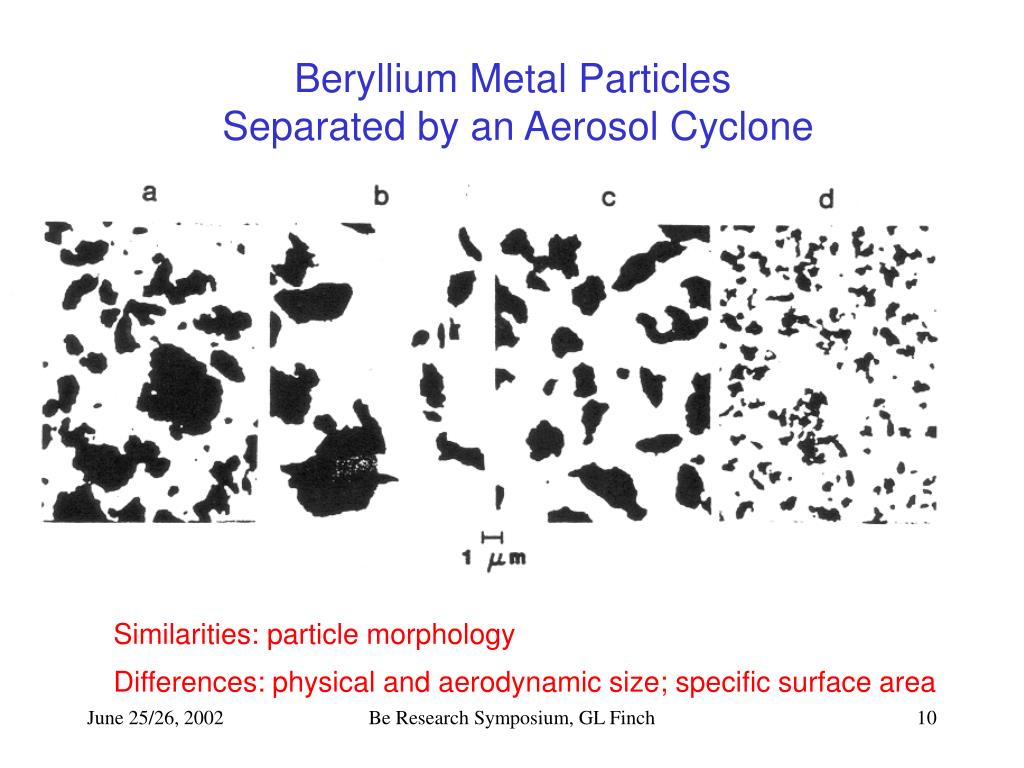 Beryllium Metal Particles
Separated by an Aerosol Cyclone

a
b
c
d

1 $\mu$m

Similarities: particle morphology

Differences: physical and aerodynamic size; specific surface area

June 25/26, 2002
Be Research Symposium, GL Finch
10